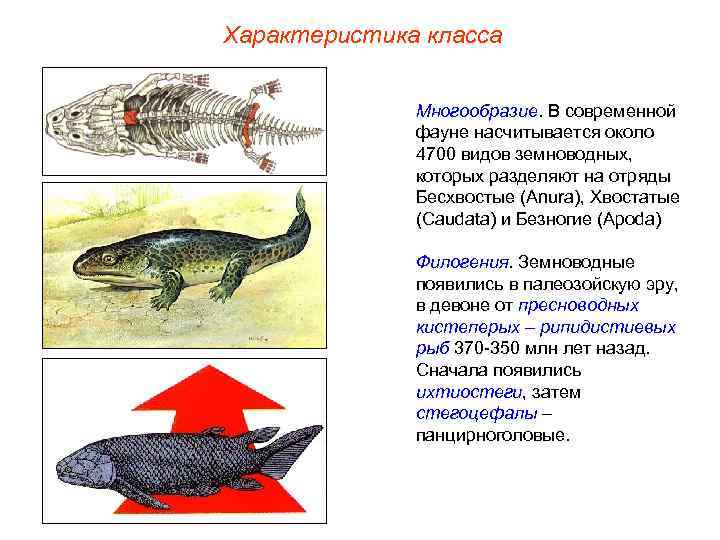 Характеристика класса

Многообразие. В современной фауне насчитывается около 4700 видов земноводных, которых разделяют на отряды Бесхвостые (Anura), Хвостатые (Caudata) и Безногие (Apoda)

Филогения. Земноводные появились в палеозойскую эру, в девоне от пресноводных кистеперых – рипидистиевых рыб 370-350 млн лет назад. Сначала появились ихтиостеги, затем стегоцефалы – панцирноголовые.